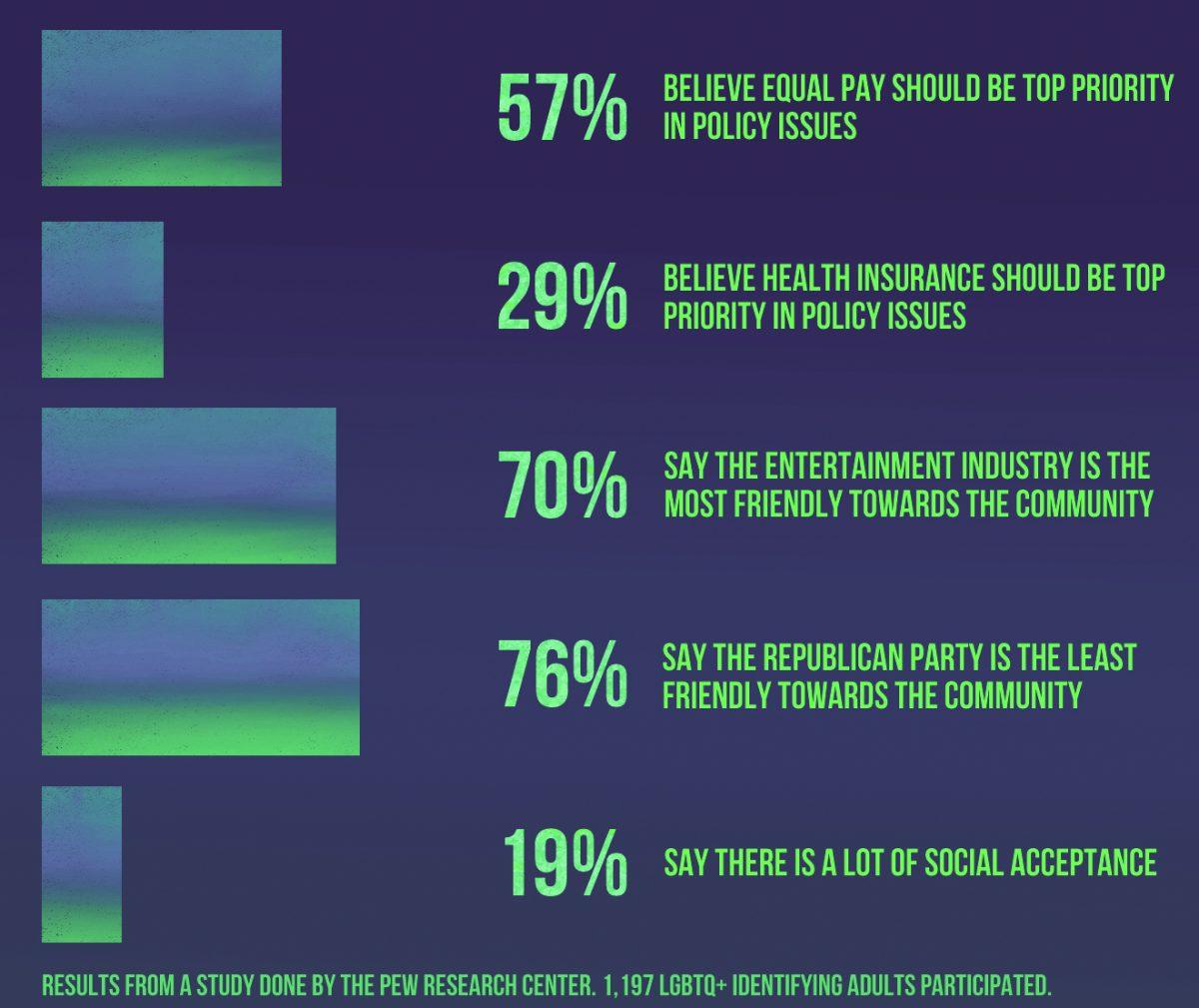 57% BELIEVE EQUAL PAY SHOULD BE TOP PRIORITY IN POLICY ISSUES

29% BELIEVE HEALTH INSURANCE SHOULD BE TOP PRIORITY IN POLICY ISSUES

70% SAY THE ENTERTAINMENT INDUSTRY IS THE MOST FRIENDLY TOWARDS THE COMMUNITY

76% SAY THE REPUBLICAN PARTY IS THE LEAST FRIENDLY TOWARDS THE COMMUNITY

19% SAY THERE IS A LOT OF SOCIAL ACCEPTANCE

RESULTS FROM A STUDY DONE BY THE PEW RESEARCH CENTER. 1,197 LGBTQ+ IDENTIFYING ADULTS PARTICIPATED.